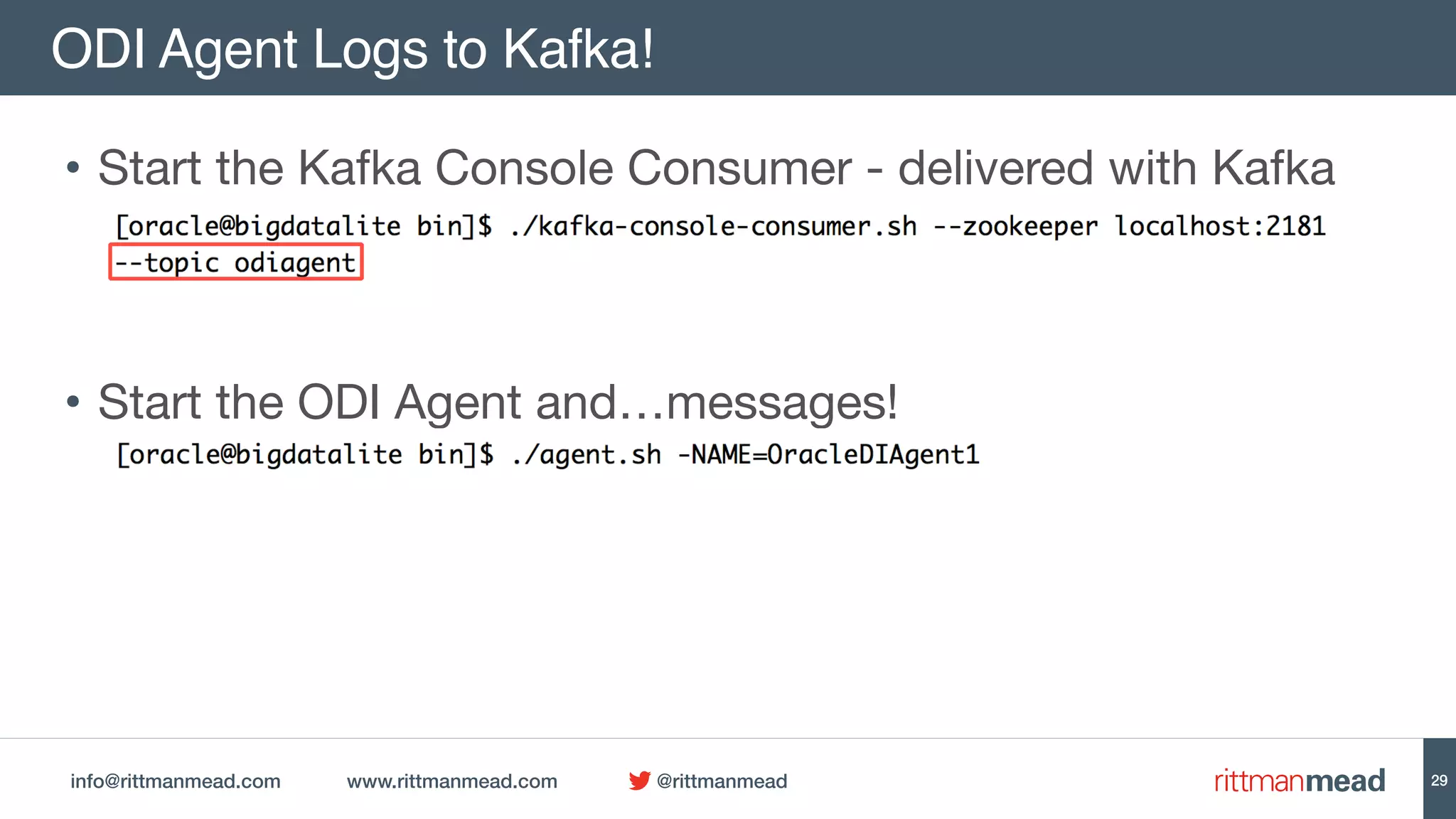 ODI Agent Logs to Kafka!

• Start the Kafka Console Consumer - delivered with Kafka

[oracle@bigdatalite bin]$ ./kafka-console-consumer.sh --zookeeper localhost:2181 --topic odiagent

• Start the ODI Agent and…messages!

[oracle@bigdatalite bin]$ ./agent.sh -NAME=OracleDIAgent1

info@rittmanmead.com www.rittmanmead.com @rittmanmead

rittmanmead

29